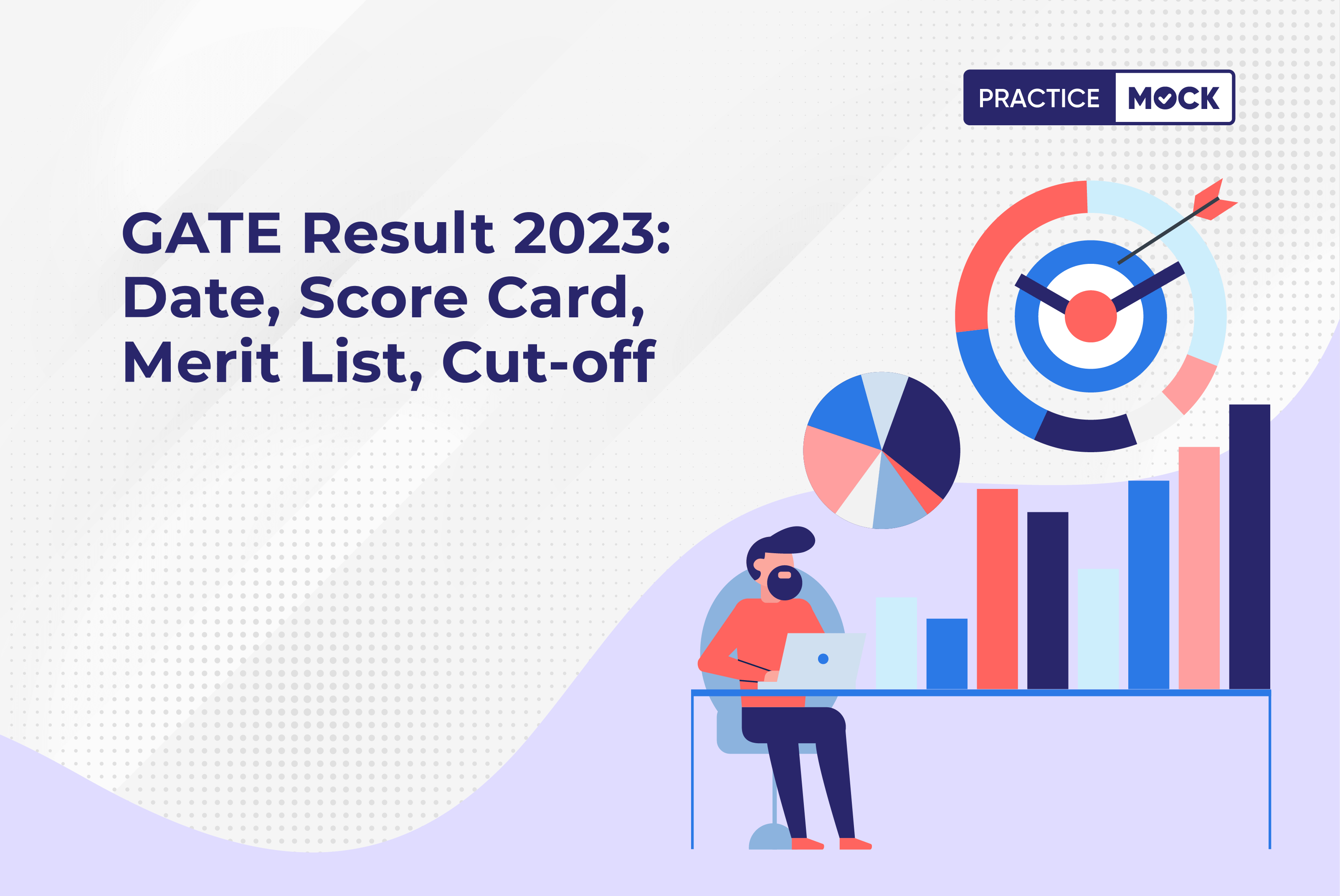 PRACTICE MOCK

GATE Result 2023: Date, Score Card, Merit List, Cut-off